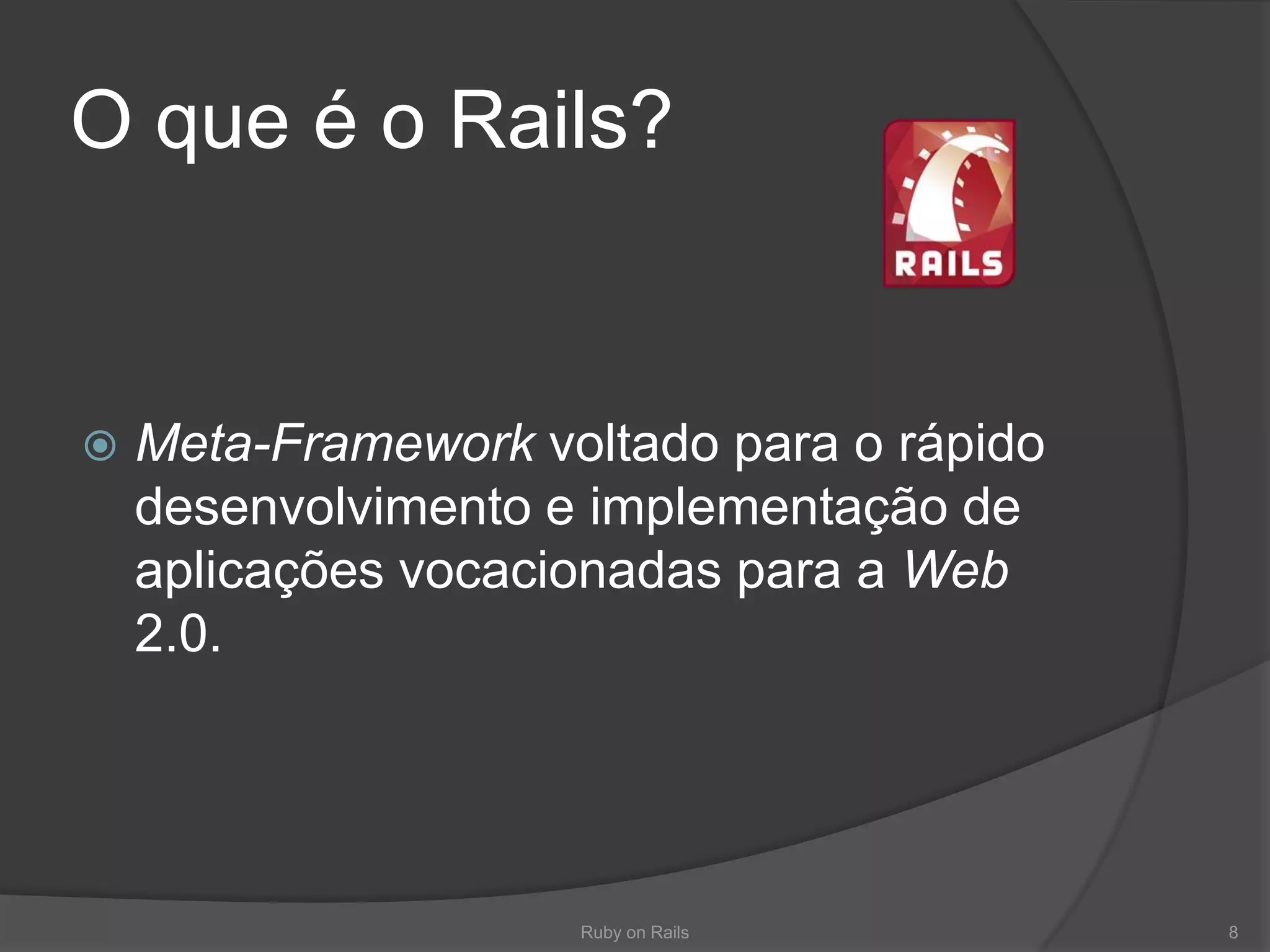 O que é o Rails?

RAILS

Meta-Framework voltado para o rápido desenvolvimento e implementação de aplicações vocacionadas para a Web 2.0.

Ruby on Rails

8